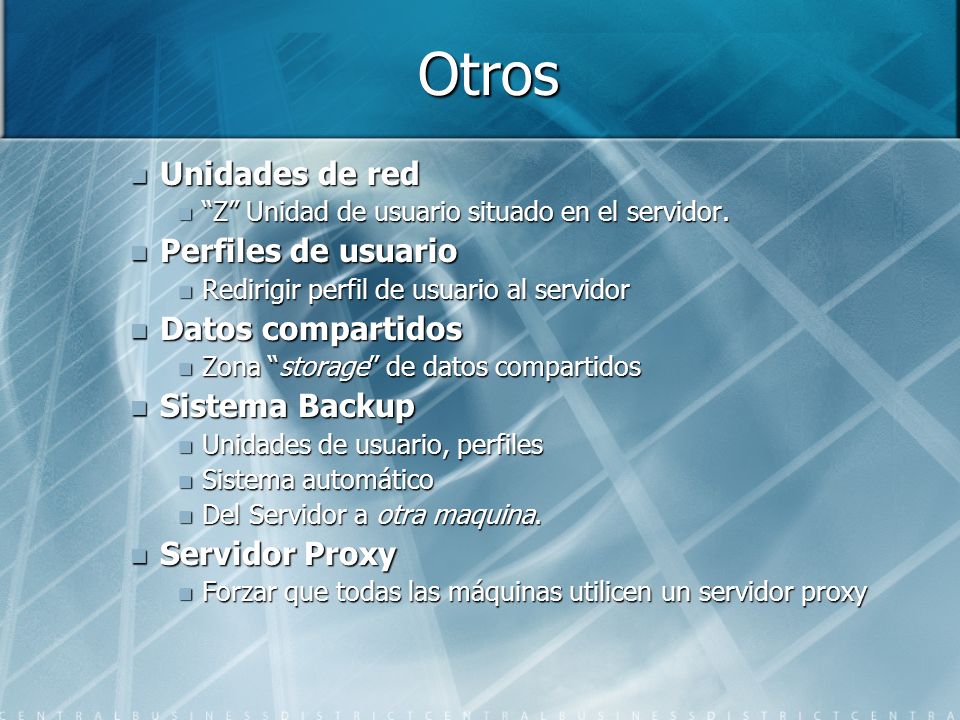 Otros

Unidades de red
“Z” Unidad de usuario situado en el servidor.

Perfiles de usuario
Redirigir perfil de usuario al servidor

Datos compartidos
Zona “storage” de datos compartidos

Sistema Backup
Unidades de usuario, perfiles
Sistema automático
Del Servidor a otra maquina.

Servidor Proxy
Forzar que todas las máquinas utilicen un servidor proxy

CENTRALBUSINESSDISTRICTCENTRALBUSINESSDISTRICTCENTRA